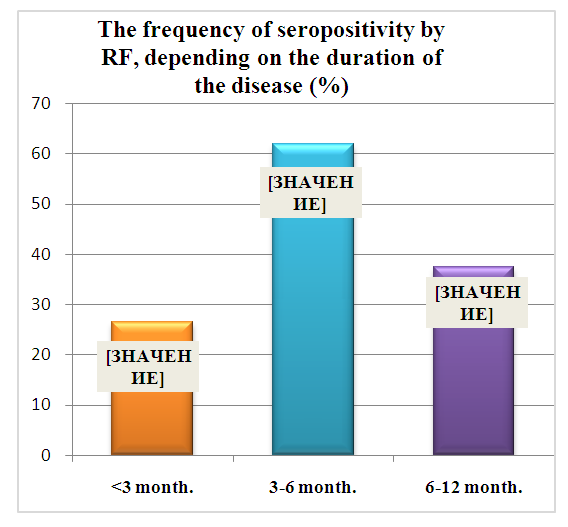 The frequency of seropositivity by RF, depending on the duration of the disease (%)

70
60
50
40
30
20
10
0

[ЗНАЧЕНИЕ]
[ЗНАЧЕНИЕ]
[ЗНАЧЕНИЕ]

<3 month.
3-6 month.
6-12 month.